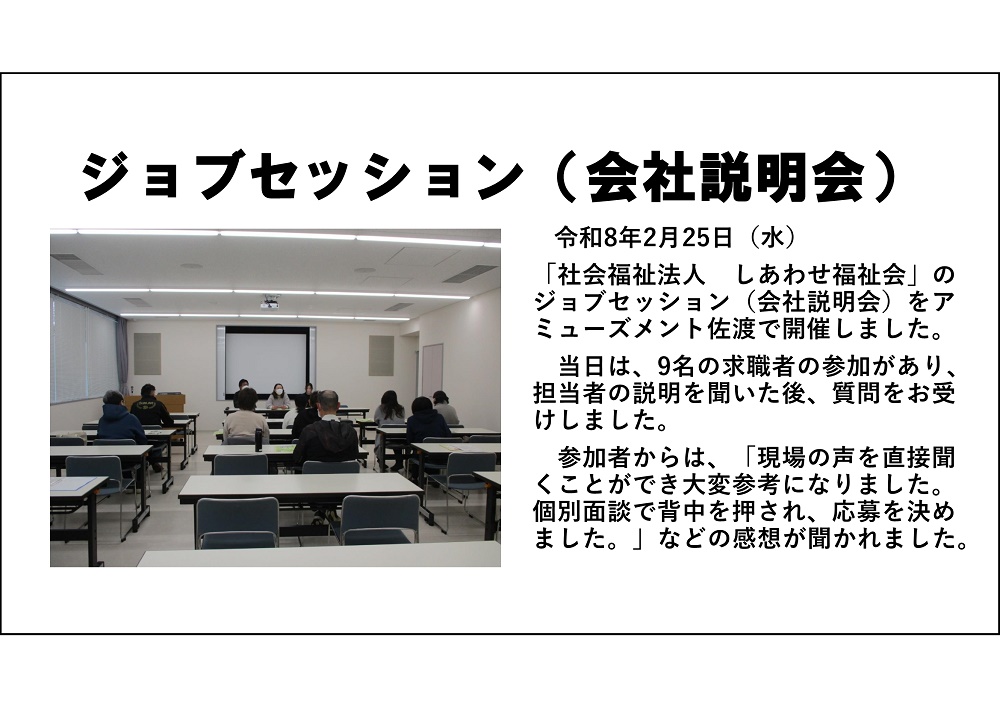 ジョブセッション（会社説明会）

令和8年2月25日（水）

「社会福祉法人　しあわせ福祉会」のジョブセッション（会社説明会）をアミューズメント佐渡で開催しました。

当日は、9名の求職者の参加があり、担当者の説明を聞いた後、質問をお受けしました。

参加者からは、「現場の声を直接聞くことができ大変参考になりました。個別面談で背中を押され、応募を決めました。」などの感想が聞かれました。